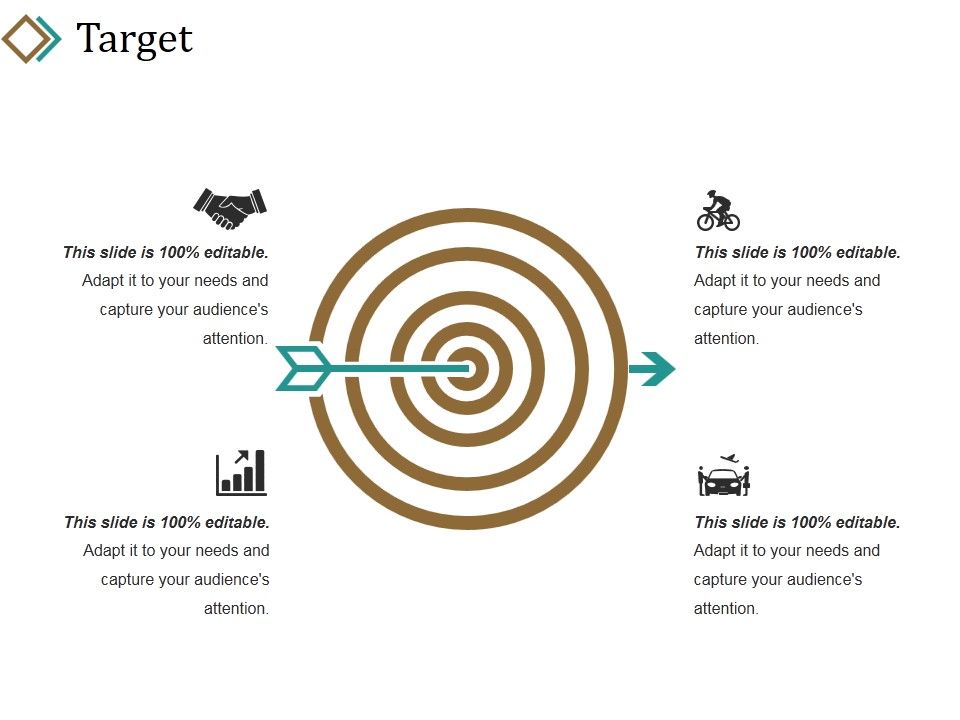 Target

This slide is 100% editable. Adapt it to your needs and capture your audience's attention.

This slide is 100% editable. Adapt it to your needs and capture your audience's attention.

This slide is 100% editable. Adapt it to your needs and capture your audience's attention.

This slide is 100% editable. Adapt it to your needs and capture your audience's attention.